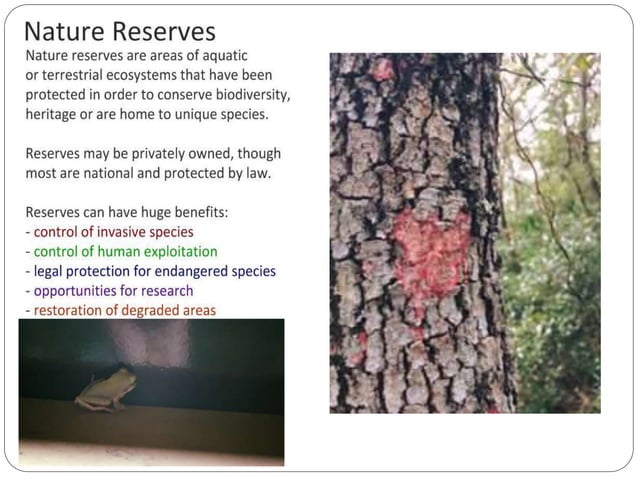 Nature Reserves

Nature reserves are areas of aquatic or terrestrial ecosystems that have been protected in order to conserve biodiversity, heritage or are home to unique species.

Reserves may be privately owned, though most are national and protected by law.

Reserves can have huge benefits:
- control of invasive species
- control of human exploitation
- legal protection for endangered species
- opportunities for research
- restoration of degraded areas